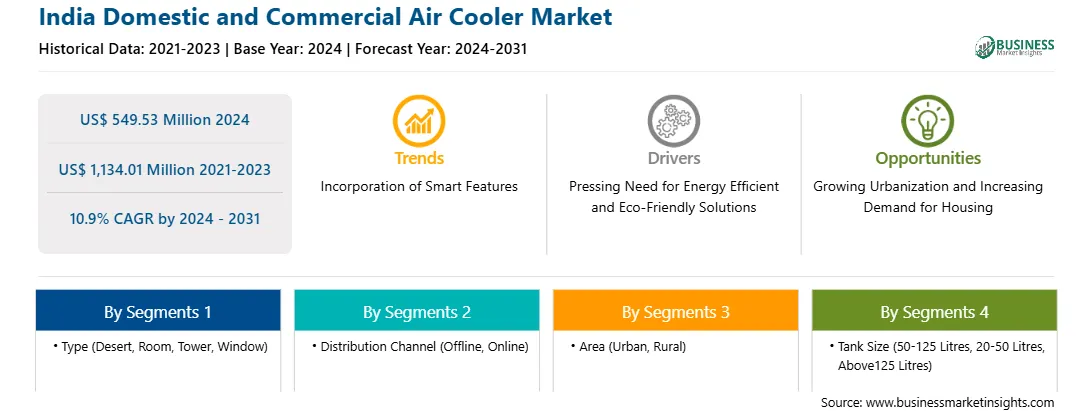 India Domestic and Commercial Air Cooler Market
Historical Data: 2021-2023 | Base Year: 2024 | Forecast Year: 2024-2031

BUSINESS
Market Insights

US$ 549.53 Million 2024

US$ 1,134.01 Million 2021-2023

10.9% CAGR by 2024 - 2031

Trends
Incorporation of Smart Features

Drivers
Pressing Need for Energy Efficient and Eco-Friendly Solutions

Opportunities
Growing Urbanization and Increasing Demand for Housing

By Segments 1
• Type (Desert, Room, Tower, Window)

By Segments 2
• Distribution Channel (Offline, Online)

By Segments 3
• Area (Urban, Rural)

By Segments 4
• Tank Size (50-125 Litres, 20-50 Litres, Above125 Litres)

Source: www.businessmarketinsights.com